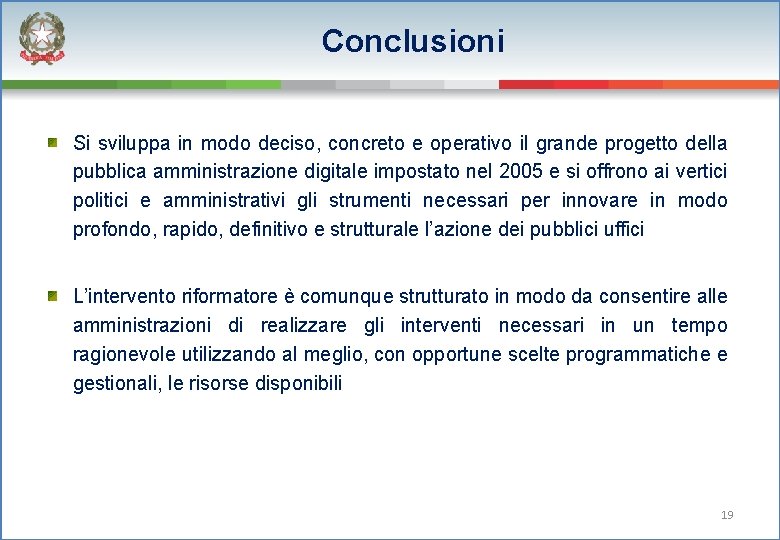 Conclusioni

Si sviluppa in modo deciso, concreto e operativo il grande progetto della pubblica amministrazione digitale impostato nel 2005 e si offrono ai vertici politici e amministrativi gli strumenti necessari per innovare in modo profondo, rapido, definitivo e strutturale l'azione dei pubblici uffici

L'intervento riformatore è comunque strutturato in modo da consentire alle amministrazioni di realizzare gli interventi necessari in un tempo ragionevole utilizzando al meglio, con opportune scelte programmatiche e gestionali, le risorse disponibili

19